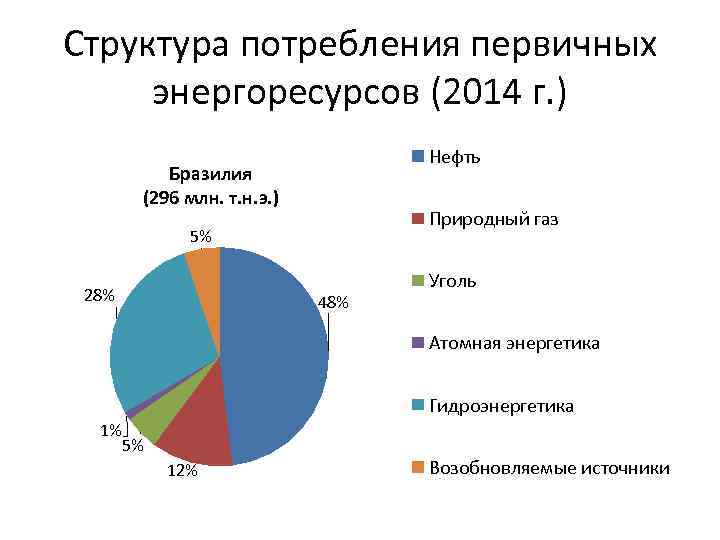 Структура потребления первичных энергоресурсов (2014 г.)

Бразилия
(296 млн. т.н.э.)

5%
48%
12%
5%
1%
28%

Нефть
Природный газ
Уголь
Атомная энергетика
Гидроэнергетика
Возобновляемые источники